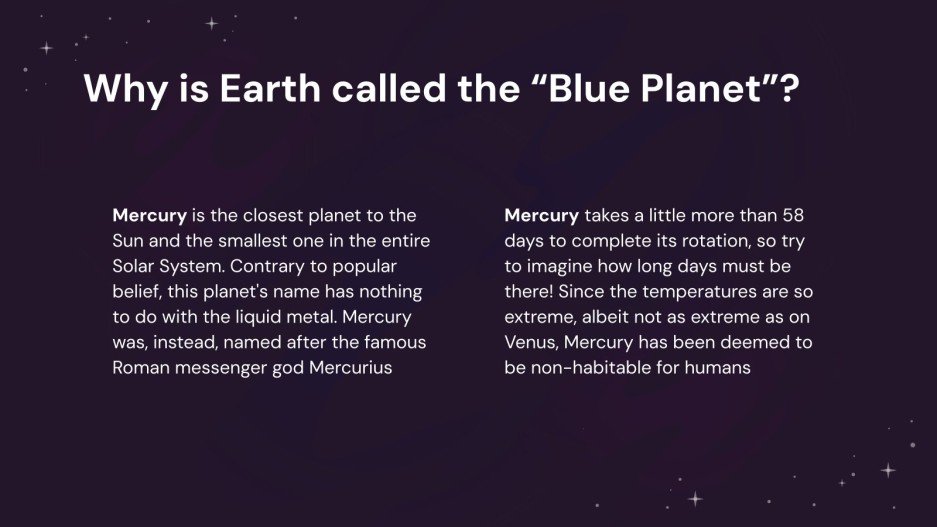 Why is Earth called the “Blue Planet”?

Mercury is the closest planet to the Sun and the smallest one in the entire Solar System. Contrary to popular belief, this planet's name has nothing to do with the liquid metal. Mercury was, instead, named after the famous Roman messenger god Mercurius

Mercury takes a little more than 58 days to complete its rotation, so try to imagine how long days must be there! Since the temperatures are so extreme, albeit not as extreme as on Venus, Mercury has been deemed to be non-habitable for humans